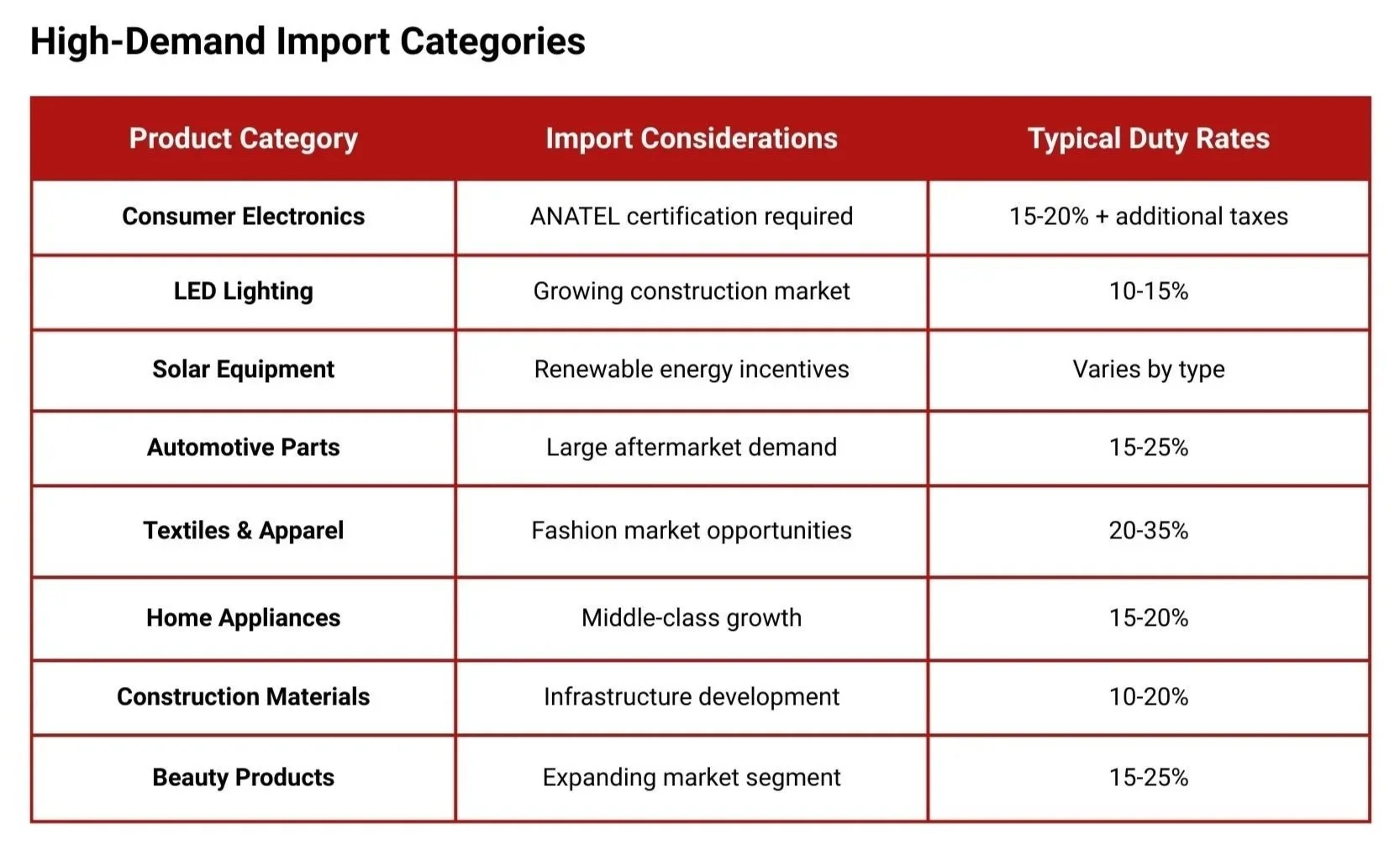 High-Demand Import Categories

| Product Category | Import Considerations | Typical Duty Rates |
|---|---|---|
| Consumer Electronics | ANATEL certification required | 15-20% + additional taxes |
| LED Lighting | Growing construction market | 10-15% |
| Solar Equipment | Renewable energy incentives | Varies by type |
| Automotive Parts | Large aftermarket demand | 15-25% |
| Textiles & Apparel | Fashion market opportunities | 20-35% |
| Home Appliances | Middle-class growth | 15-20% |
| Construction Materials | Infrastructure development | 10-20% |
| Beauty Products | Expanding market segment | 15-25% |